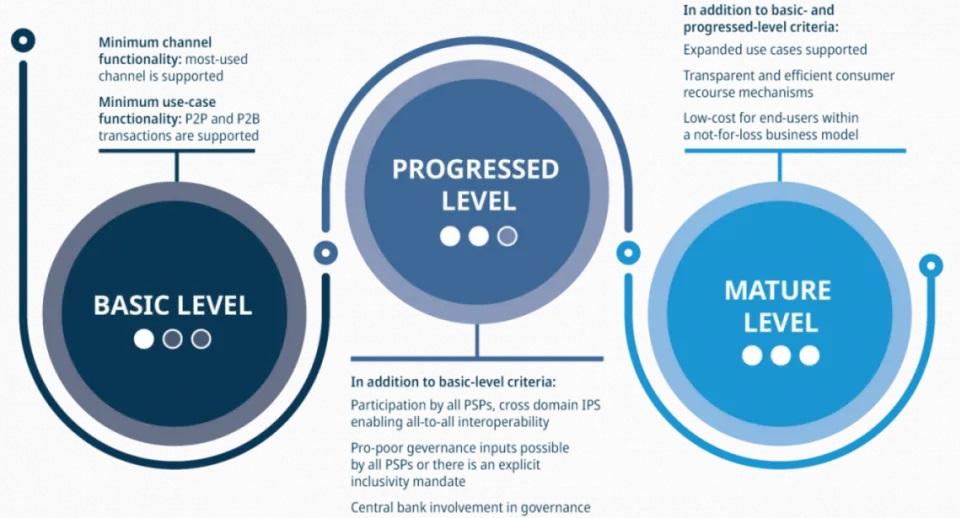 Minimum channel functionality: most-used channel is supported

Minimum use-case functionality: P2P and P2B transactions are supported

BASIC LEVEL

PROGRESSED LEVEL

In addition to basic-level criteria:

Participation by all PSPs, cross domain IPS enabling all-to-all interoperability

Pro-poor gevernance inputs possible by all PSPs or there is an explicit inclusivity mandate

Central bank involvement in governance

In addition to basic- and progressed-level criteria:

Expanded use cases supported

Transparent and efficient consumer recourse mechanisms

Low-cost for end-users within a not-for-loss business model

MATURE LEVEL